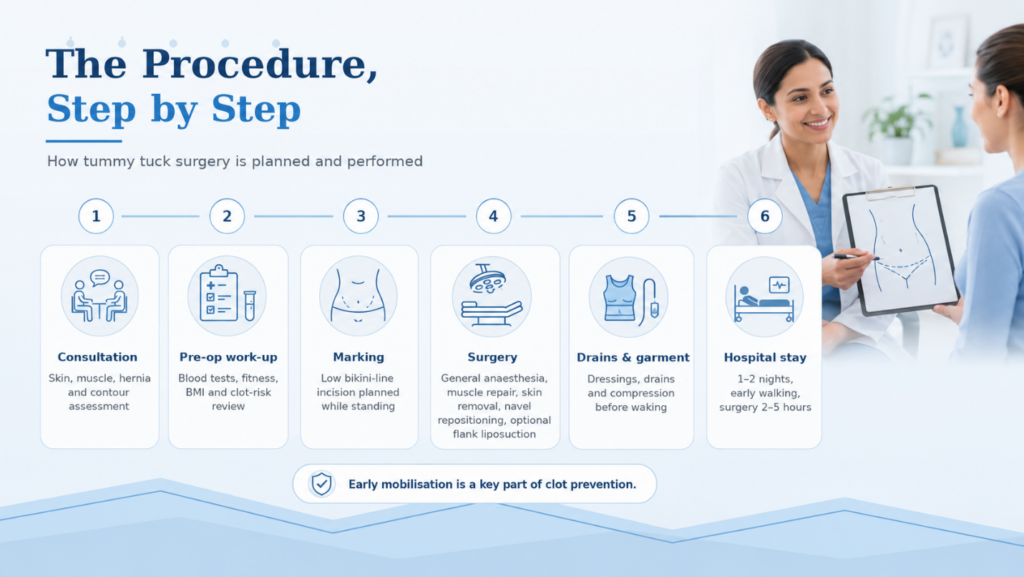 The Procedure, Step by Step

How tummy tuck surgery is planned and performed

1
Consultation
Skin, muscle, hernia and contour assessment

2
Pre-op work-up
Blood tests, fitness, BMI and clot-risk review

3
Marking
Low bikini-line incision planned while standing

4
Surgery
General anaesthesia, muscle repair, skin removal, navel repositioning, optional flank liposuction

5
Drains & garment
Dressings, drains and compression before waking

6
Hospital stay
1–2 nights, early walking, surgery 2–5 hours

Early mobilisation is a key part of clot prevention.